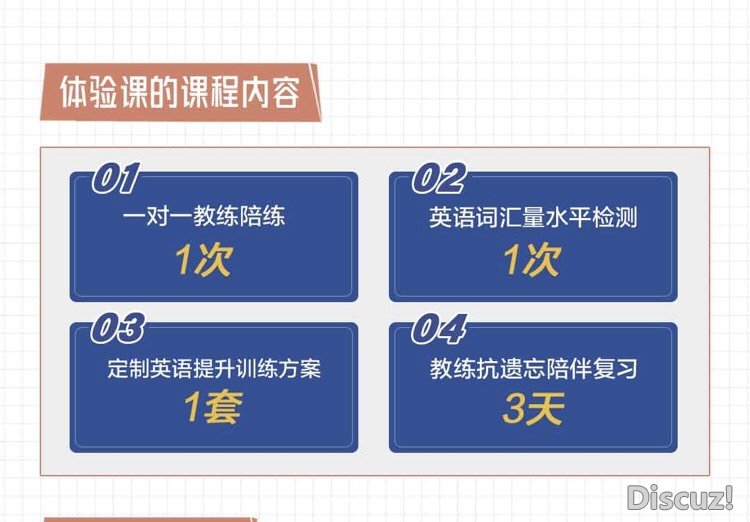 体验课的课程内容

01
一对一教练陪练
1次

02
英语词汇量水平检测
1次

03
定制英语提升训练方案
1套

04
教练抗遗忘陪伴复习
3天

Discuz!